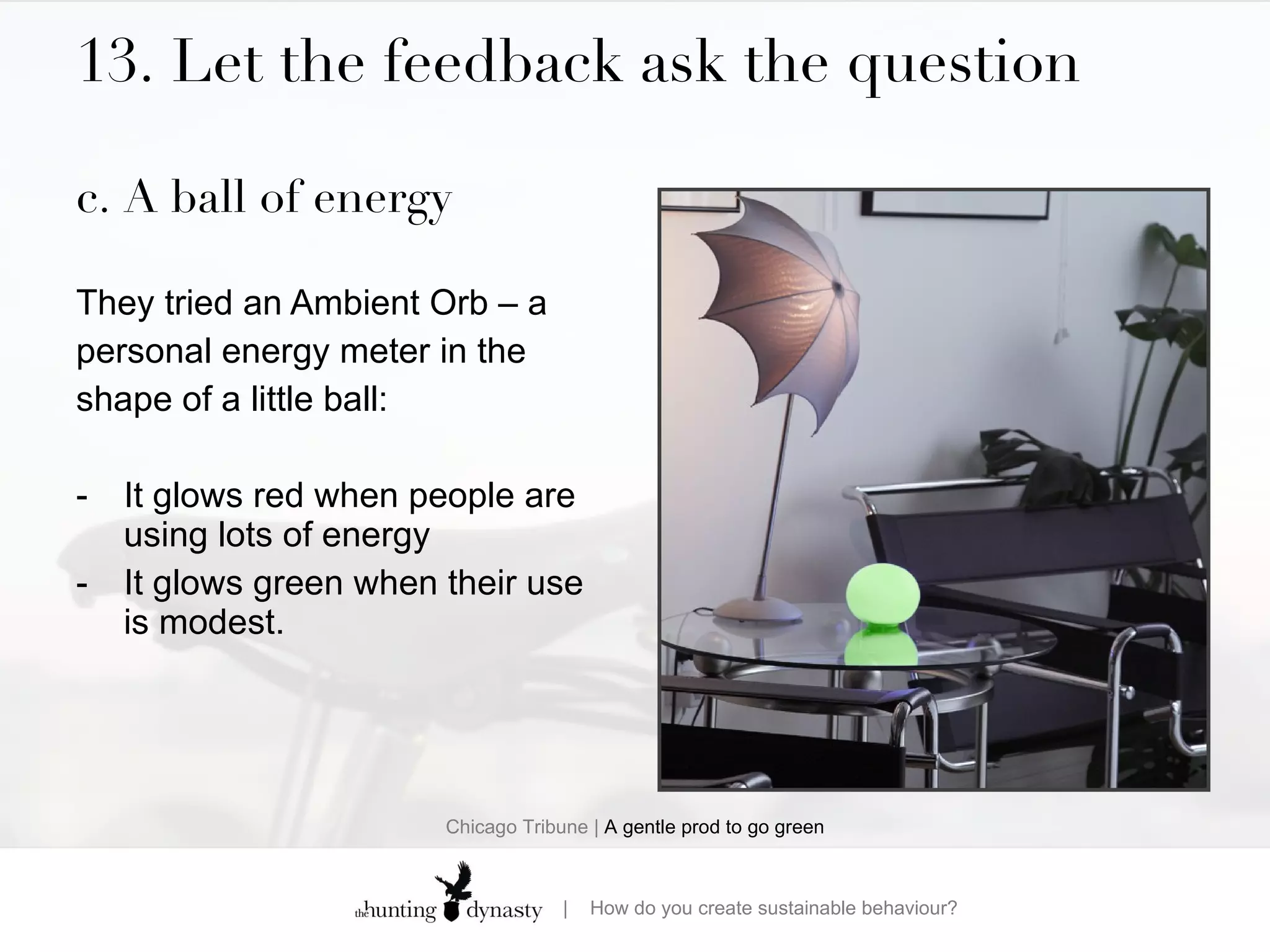 13. Let the feedback ask the question

c. A ball of energy

They tried an Ambient Orb – a personal energy meter in the shape of a little ball:

- It glows red when people are using lots of energy
- It glows green when their use is modest.

Chicago Tribune | A gentle prod to go green

the hunting dynasty | How do you create sustainable behaviour?